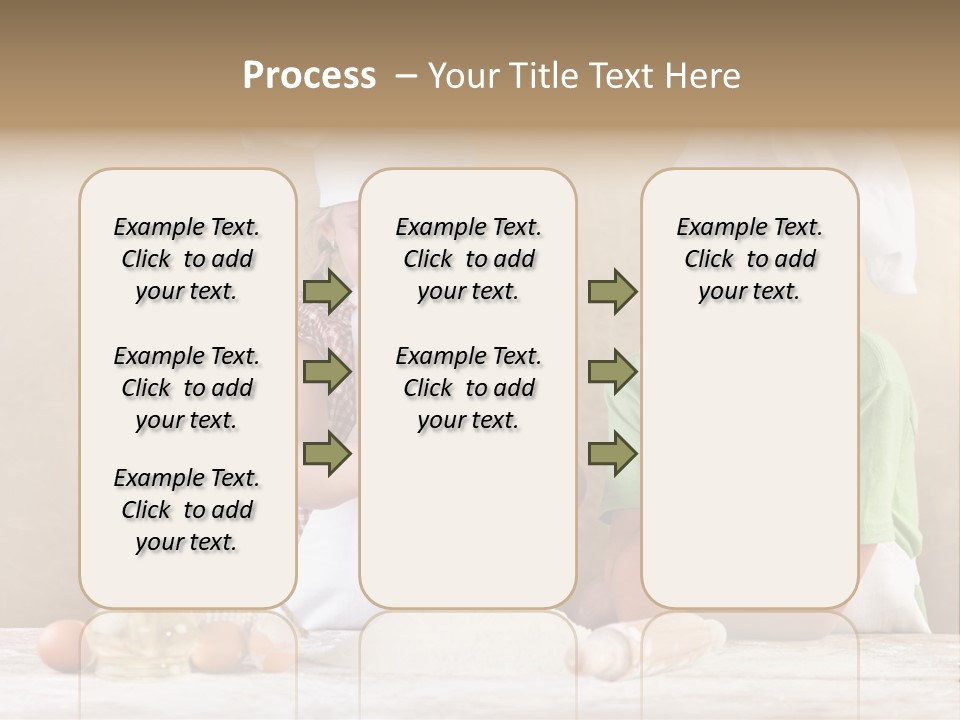 Process – Your Title Text Here

Example Text. Click to add your text.

Example Text. Click to add your text.

Example Text. Click to add your text.

Example Text. Click to add your text.

Example Text. Click to add your text.

Example Text. Click to add your text.